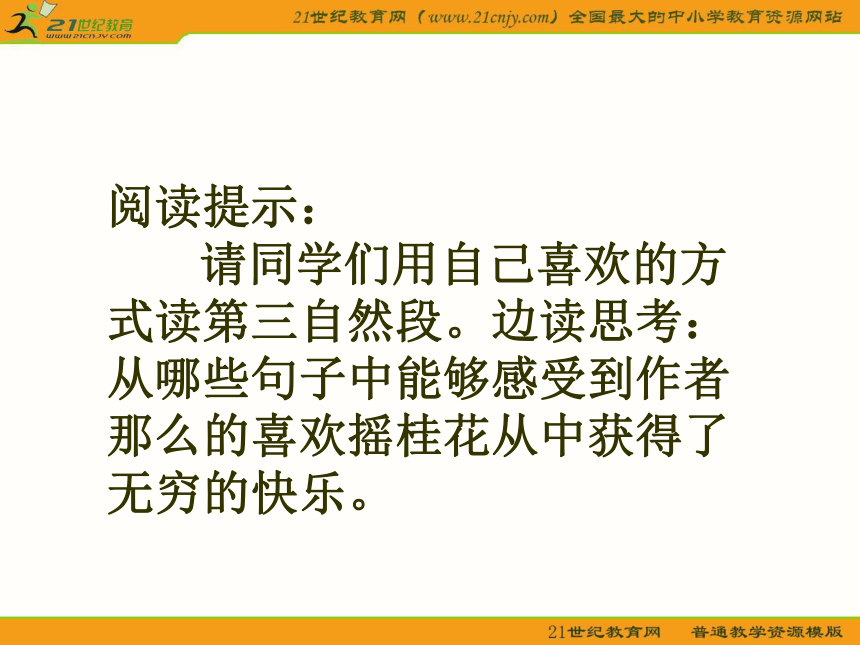 21世纪教育
www.21cnjy.com

21世纪教育网（www.21cnjy.com）全国最大的中小学教育资源网站

阅读提示：

请同学们用自己喜欢的方式读第三自然段。边读思考：从哪些句子中能够感受到作者那么的喜欢摇桂花从中获得了无穷的快乐。

21世纪教育网　普通教学资源模版